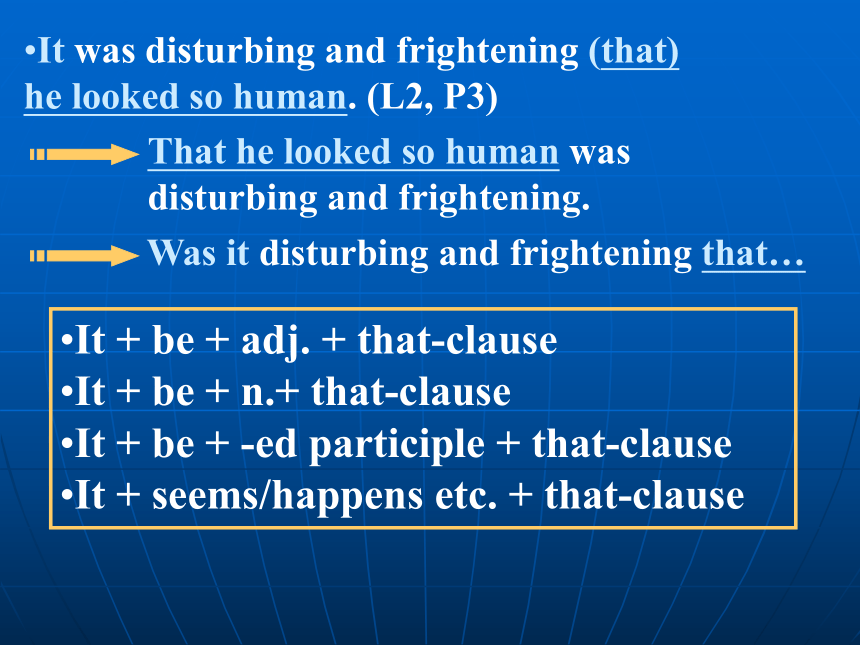 •It was disturbing and frightening (that) he looked so human. (L2, P3)

That he looked so human was disturbing and frightening.

Was it disturbing and frightening that…

•It + be + adj. + that-clause
•It + be + n.+ that-clause
•It + be + -ed participle + that-clause
•It + seems/happens etc. + that-clause